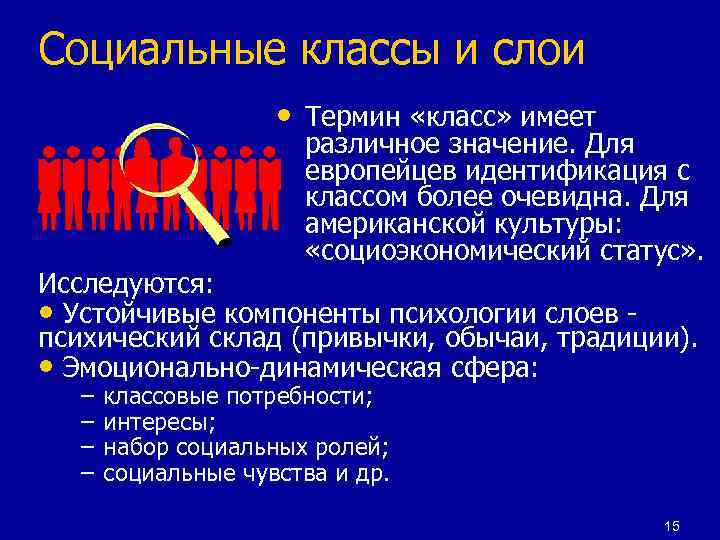 Социальные классы и слои

• Термин «класс» имеет различное значение. Для европейцев идентификация с классом более очевидна. Для американской культуры: «социоэкономический статус».

Исследуются:

• Устойчивые компоненты психологии слоев - психический склад (привычки, обычаи, традиции).

• Эмоционально-динамическая сфера:
– классовые потребности;
– интересы;
– набор социальных ролей;
– социальные чувства и др.

15